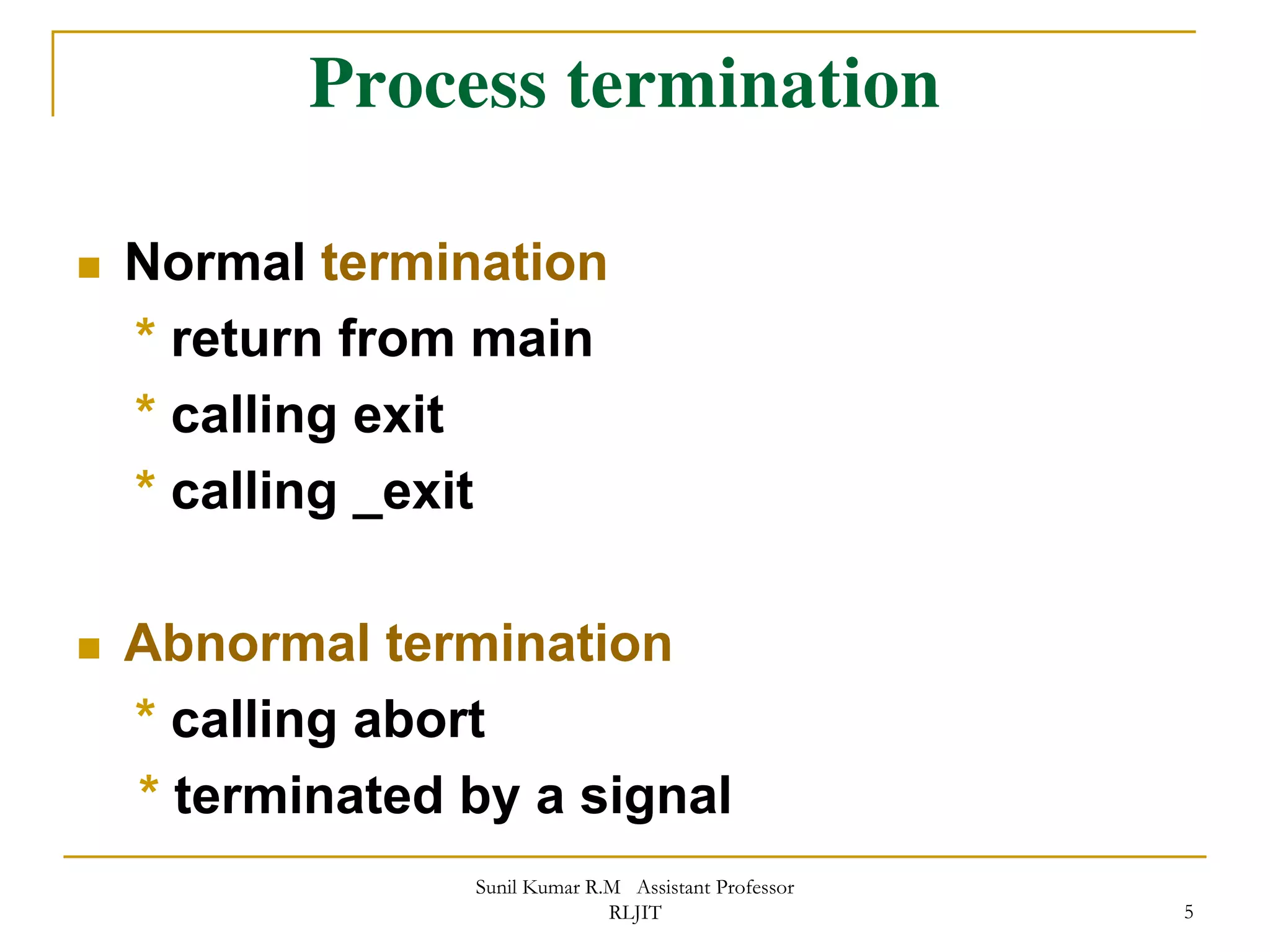 Process termination

Normal termination
* return from main
* calling exit
* calling _exit

Abnormal termination
* calling abort
* terminated by a signal

Sunil Kumar R.M Assistant Professor RLJIT

5